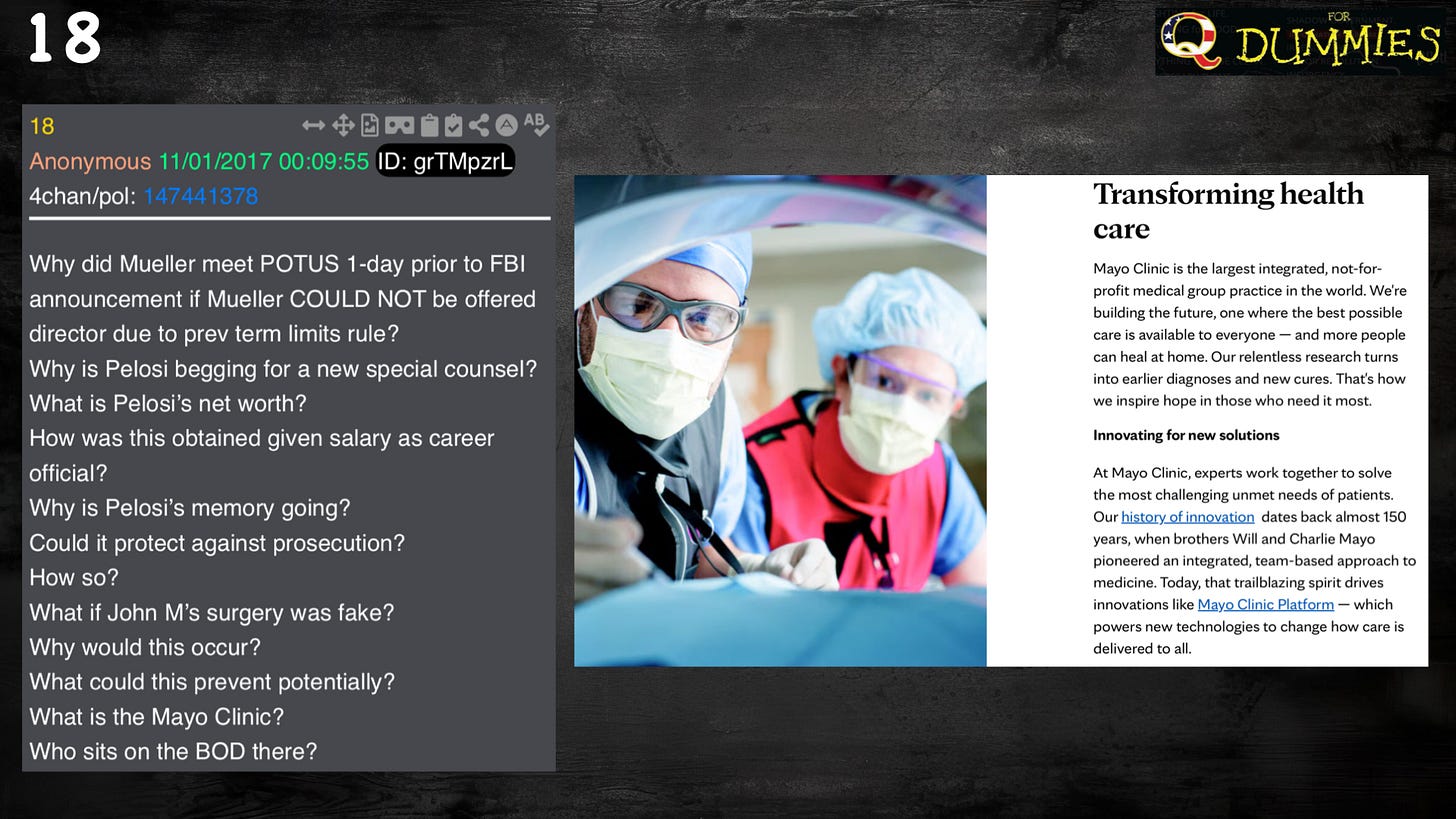 18

Q FOR DUMMIES

18

Anonymous 11/01/2017 00:09:55 ID: grTMpzrL
4chan/pol: 147441378

Why did Mueller meet POTUS 1-day prior to FBI announcement if Mueller COULD NOT be offered director due to prev term limits rule?
Why is Pelosi begging for a new special counsel?
What is Pelosi's net worth?
How was this obtained given salary as career official?
Why is Pelosi's memory going?
Could it protect against prosecution?
How so?
What if John M's surgery was fake?
Why would this occur?
What could this prevent potentially?
What is the Mayo Clinic?
Who sits on the BOD there?

Transforming health care

Mayo Clinic is the largest integrated, not-for-profit medical group practice in the world. We're building the future, one where the best possible care is available to everyone — and more people can heal at home. Our relentless research turns into earlier diagnoses and new cures. That's how we inspire hope in those who need it most.

Innovating for new solutions

At Mayo Clinic, experts work together to solve the most challenging unmet needs of patients. Our history of innovation dates back almost 150 years, when brothers Will and Charlie Mayo pioneered an integrated, team-based approach to medicine. Today, that trailblazing spirit drives innovations like Mayo Clinic Platform — which powers new technologies to change how care is delivered to all.